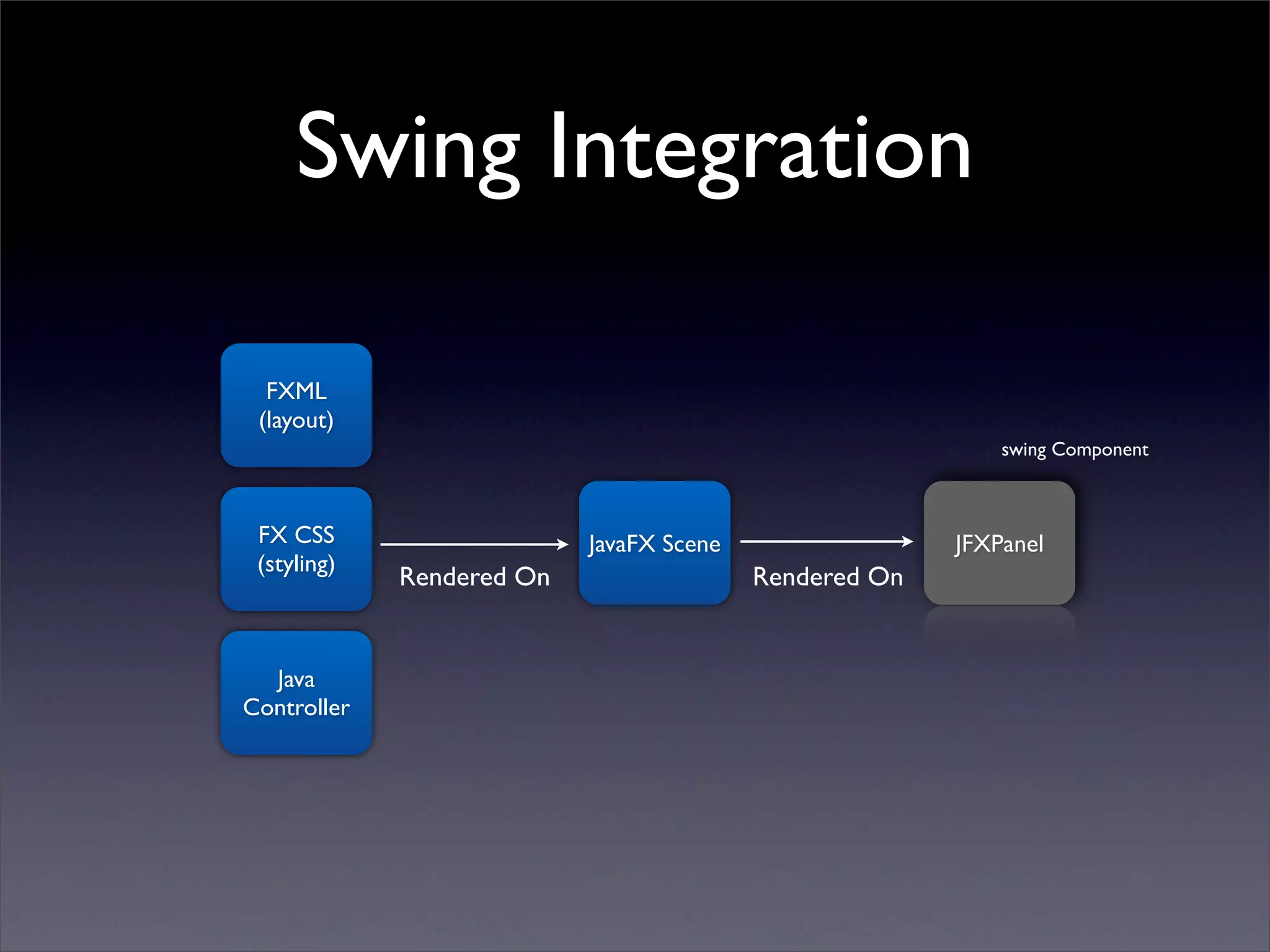 Swing Integration

FXML
(layout)

FX CSS
(styling)

Java
Controller

Rendered On

JavaFX Scene

Rendered On

swing Component

JFXPanel